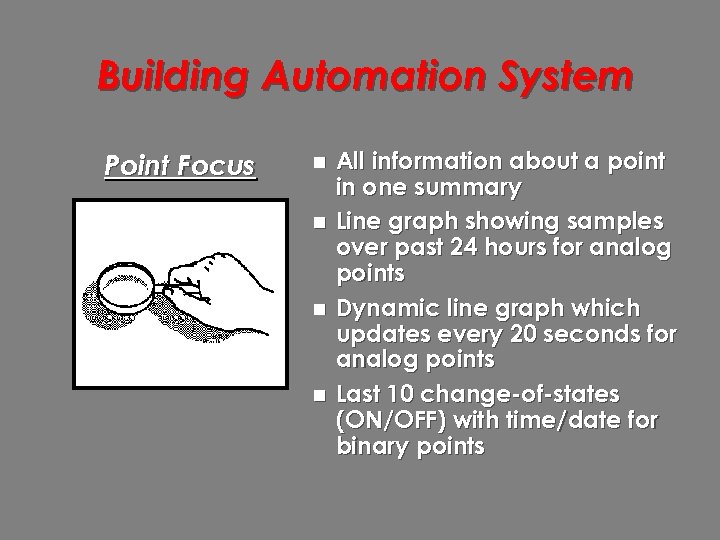 Building Automation System

Point Focus

- All information about a point in one summary
- Line graph showing samples over past 24 hours for analog points
- Dynamic line graph which updates every 20 seconds for analog points
- Last 10 change-of-states (ON/OFF) with time/date for binary points